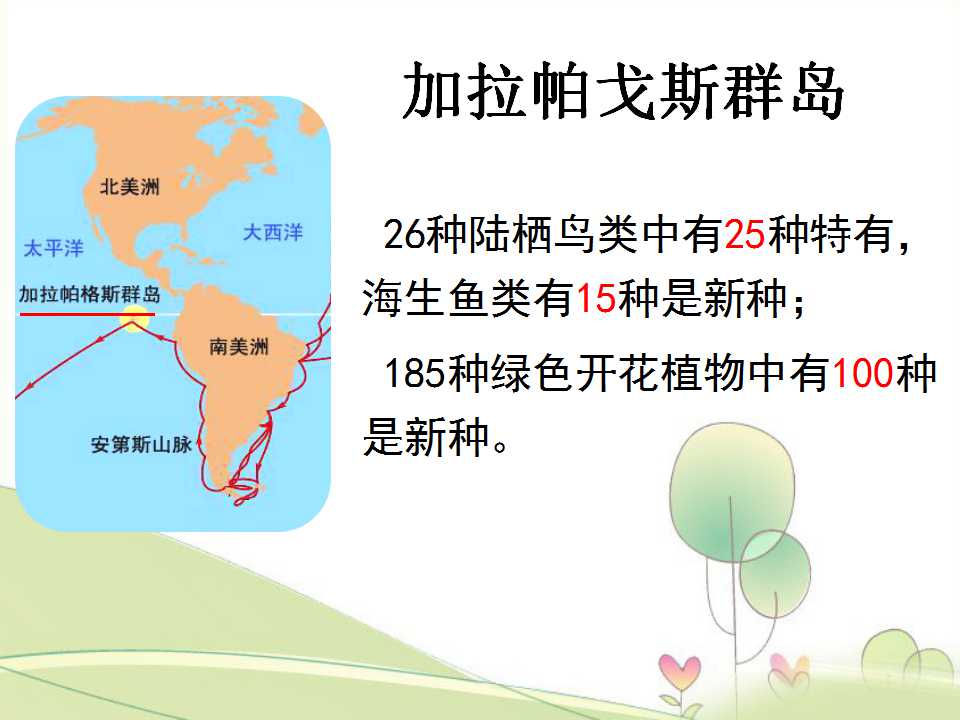 加拉帕戈斯群岛

北美洲

太平洋

大西洋

加拉帕格斯群岛

南美洲

安第斯山脉

26种陆栖鸟类中有25种特有，海生鱼类有15种是新种；

185种绿色开花植物中有100种是新种。